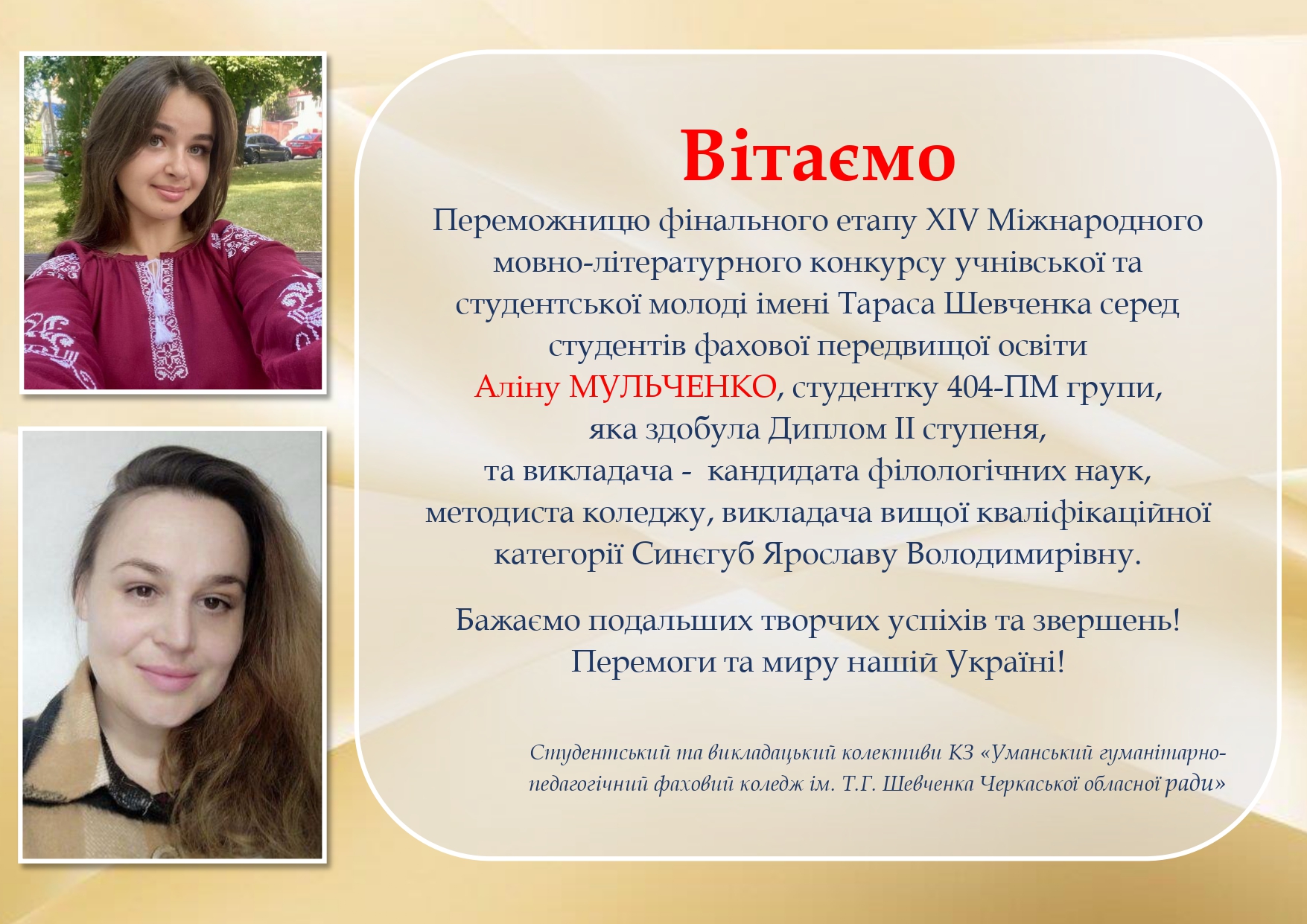 Вітаємо

Переможницю фінального етапу XIV Міжнародного мовно-літературного конкурсу учнівської та студентської молоді імені Тараса Шевченка серед студентів фахової передвищої освіти Аліну МУЛЬЧЕНКО, студентку 404-ПМ групи, яка здобула Диплом ІІ ступеня, та викладача - кандидата філологічних наук, методиста коледжу, викладача вищої кваліфікаційної категорії Синєгуб Ярославу Володимирівну.

Бажаємо подальших творчих успіхів та звершень! Перемоги та миру нашій Україні!

Студентський та викладацький колективи КЗ «Уманський гуманітарно-педагогічний фаховий коледж ім. Т.Г. Шевченка Черкаської обласної ради»